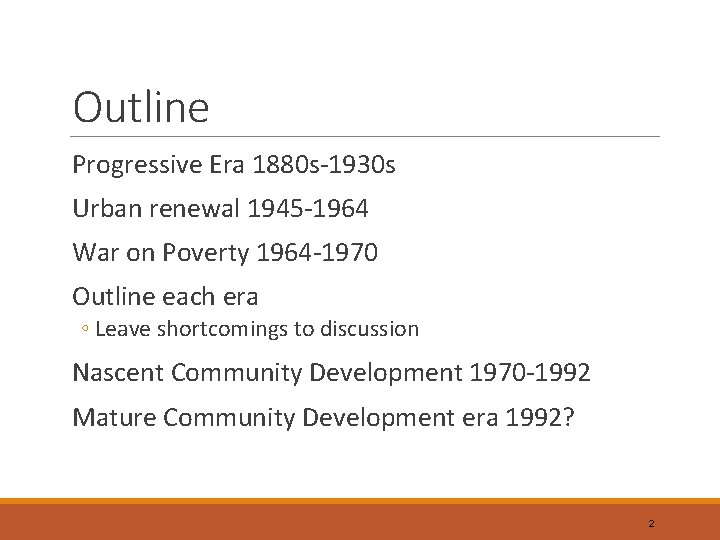 Outline

Progressive Era 1880s-1930s

Urban renewal 1945-1964

War on Poverty 1964-1970

Outline each era

◦ Leave shortcomings to discussion

Nascent Community Development 1970-1992

Mature Community Development era 1992?

2